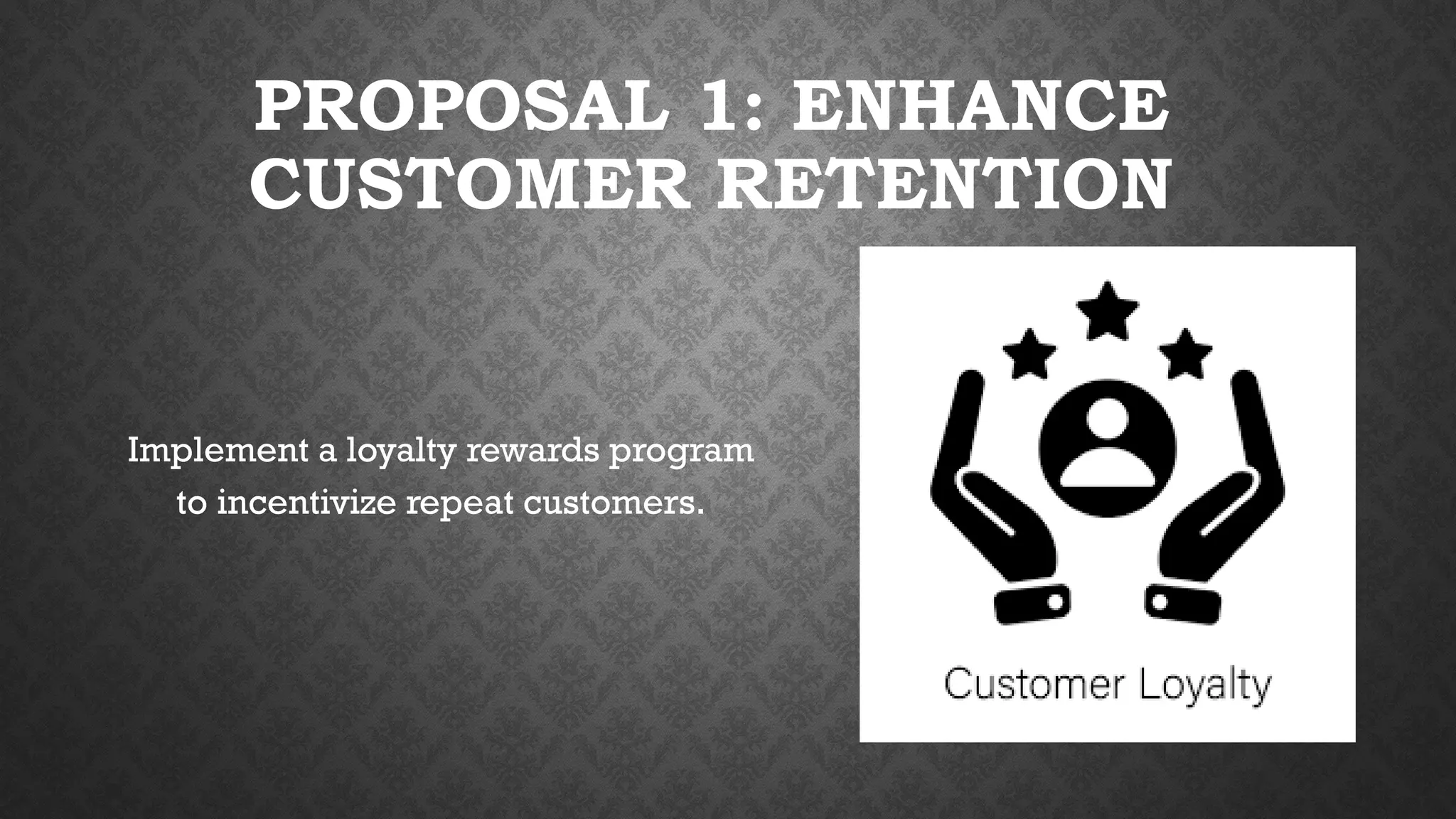 PROPOSAL 1: ENHANCE CUSTOMER RETENTION

Implement a loyalty rewards program to incentivize repeat customers.

Customer Loyalty